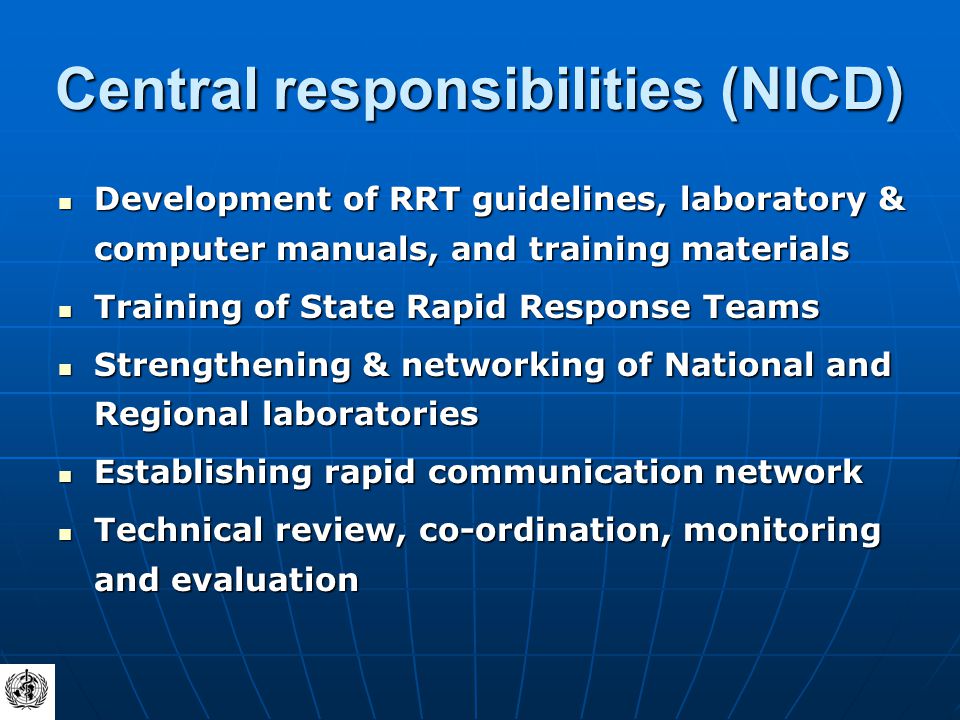 Central responsibilities (NICD)

- Development of RRT guidelines, laboratory & computer manuals, and training materials
- Training of State Rapid Response Teams
- Strengthening & networking of National and Regional laboratories
- Establishing rapid communication network
- Technical review, co-ordination, monitoring and evaluation